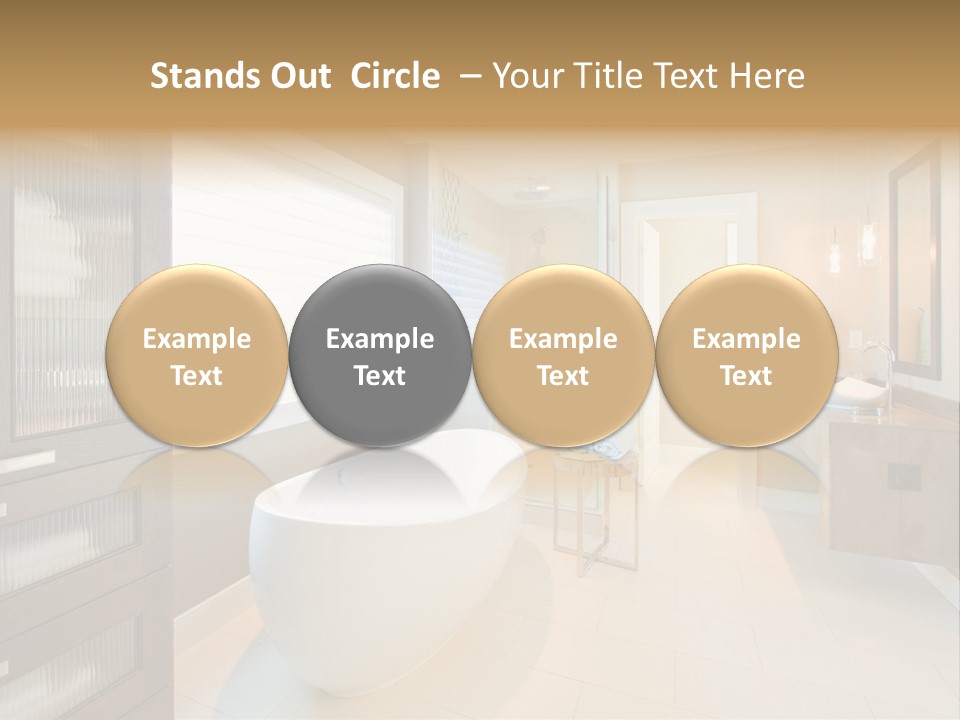 Stands Out Circle – Your Title Text Here

Example Text

Example Text

Example Text

Example Text